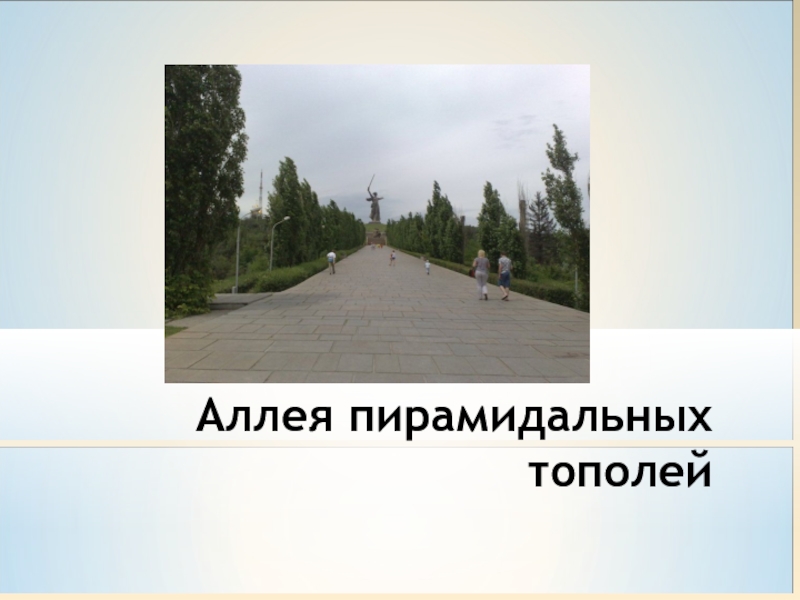 Аллея пирамидальных тополей